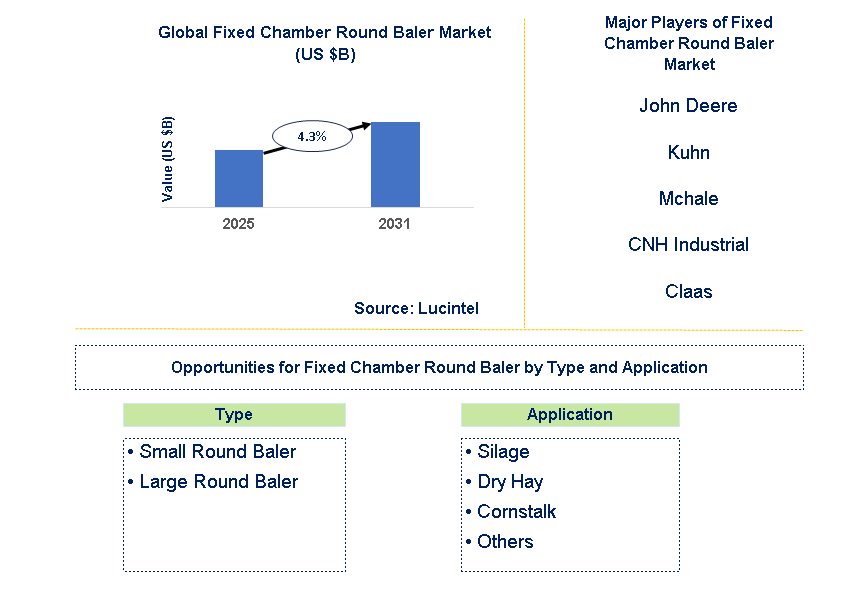 Global Fixed Chamber Round Baler Market (US $B)

Value (US $B)

4.3%

2025

2031

Source: Lucintel

Major Players of Fixed Chamber Round Baler Market

John Deere

Kuhn

Mchale

CNH Industrial

Claas

Opportunities for Fixed Chamber Round Baler by Type and Application

Type

• Small Round Baler
• Large Round Baler

Application

• Silage
• Dry Hay
• Cornstalk
• Others